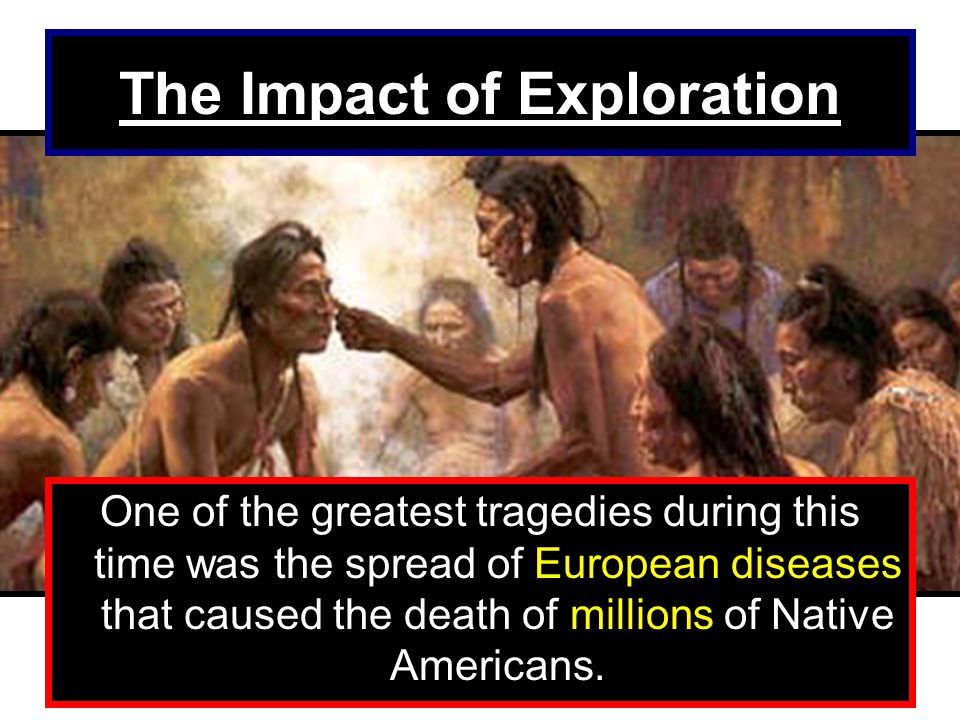 The Impact of Exploration

One of the greatest tragedies during this time was the spread of European diseases that caused the death of millions of Native Americans.